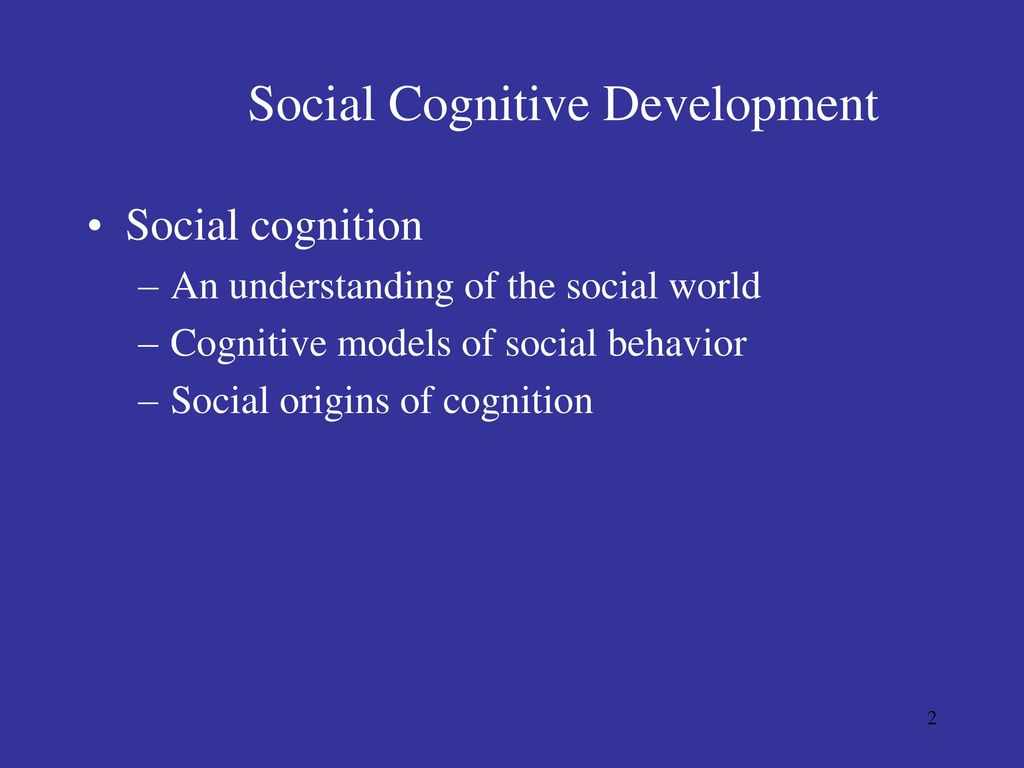 Social Cognitive Development

• Social cognition
– An understanding of the social world
– Cognitive models of social behavior
– Social origins of cognition

2